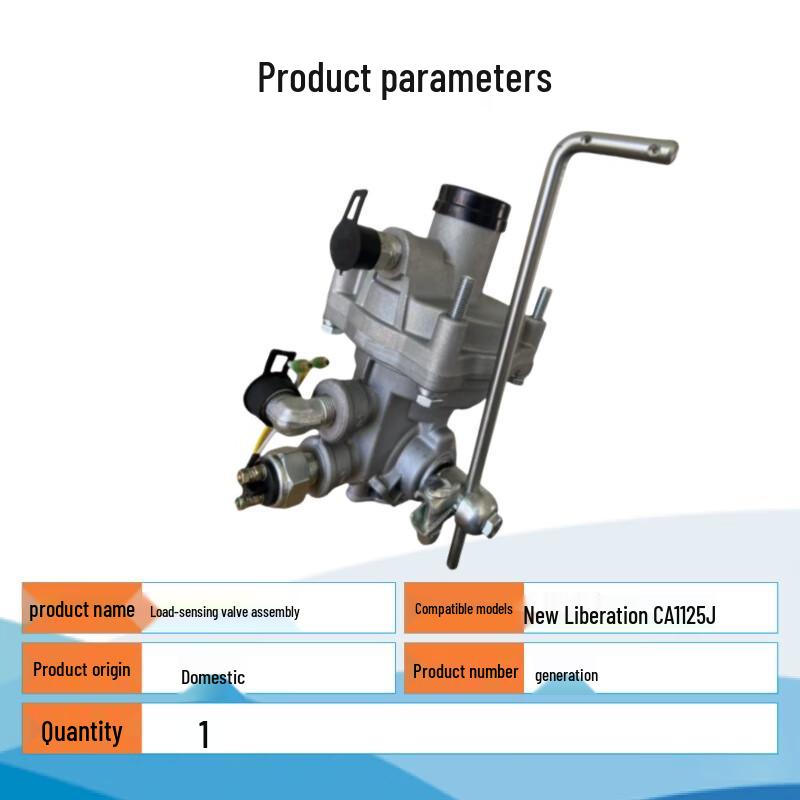 Product parameters

| product name | Load-sensing valve assembly | Compatible models | New Liberation CA1125J |
|---|---|---|---|
| Product origin | Domestic | Product number | generation |
| Quantity | 1 | | |